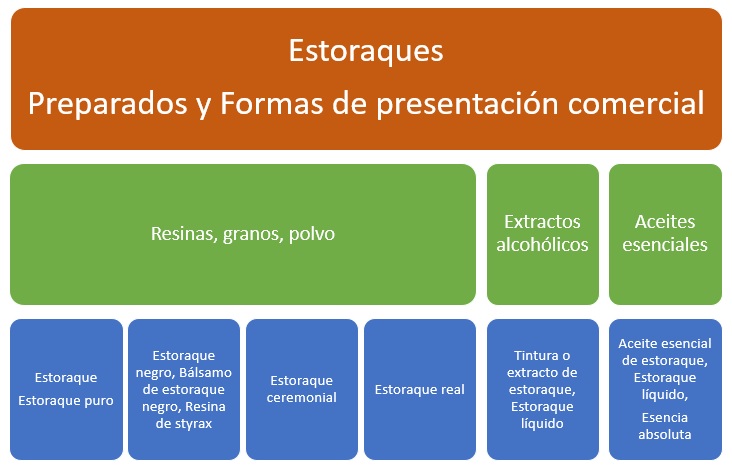 Estoraques
Preparados y Formas de presentación comercial

Resinas, granos, polvo

Extractos alcohólicos

Aceites esenciales

Estoraque
Estoraque puro

Estoraque negro, Bálsamo de estoraque negro, Resina de styrax

Estoraque ceremonial

Estoraque real

Tintura o extracto de estoraque, Estoraque líquido

Aceite esencial de estoraque, Estoraque líquido,
Esencia absoluta